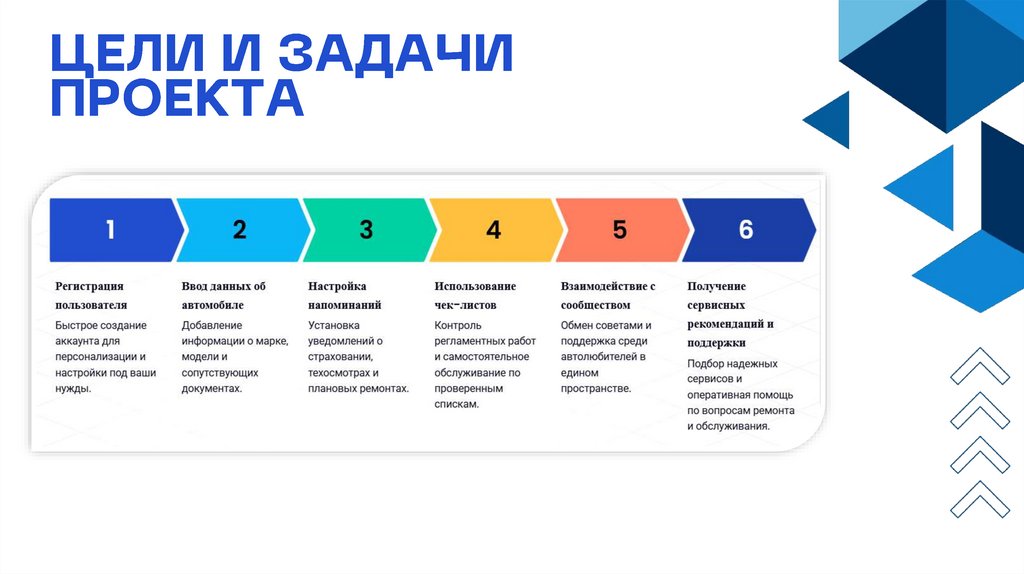 ЦЕЛИ И ЗАДАЧИ ПРОЕКТА

1

Регистрация пользователя

Быстрое создание аккаунта для персонализации и настройки под ваши нужды.

2

Ввод данных об автомобиле

Добавление информации о марке, модели и сопутствующих документах.

3

Настройка напоминаний

Установка уведомлений о страховании, техосмотрах и плановых ремонтах.

4

Использование чек-листов

Контроль регламентных работ и самостоятельное обслуживание по проверенным спискам.

5

Взаимодействие с сообществом

Обмен советами и поддержка среди автолюбителей в едином пространстве.

6

Получение сервисных рекомендаций и поддержки

Подбор надежных сервисов и оперативная помощь по вопросам ремонта и обслуживания.